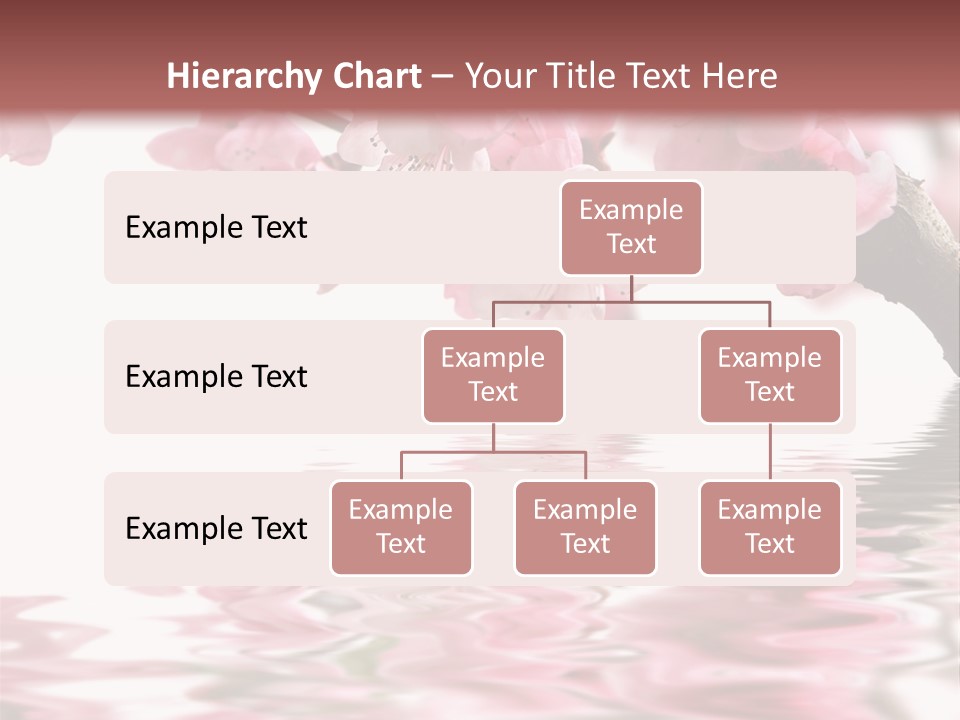 Hierarchy Chart – Your Title Text Here

Example Text

Example Text

Example Text

Example Text

Example Text

Example Text

Example Text

Example Text

Example Text